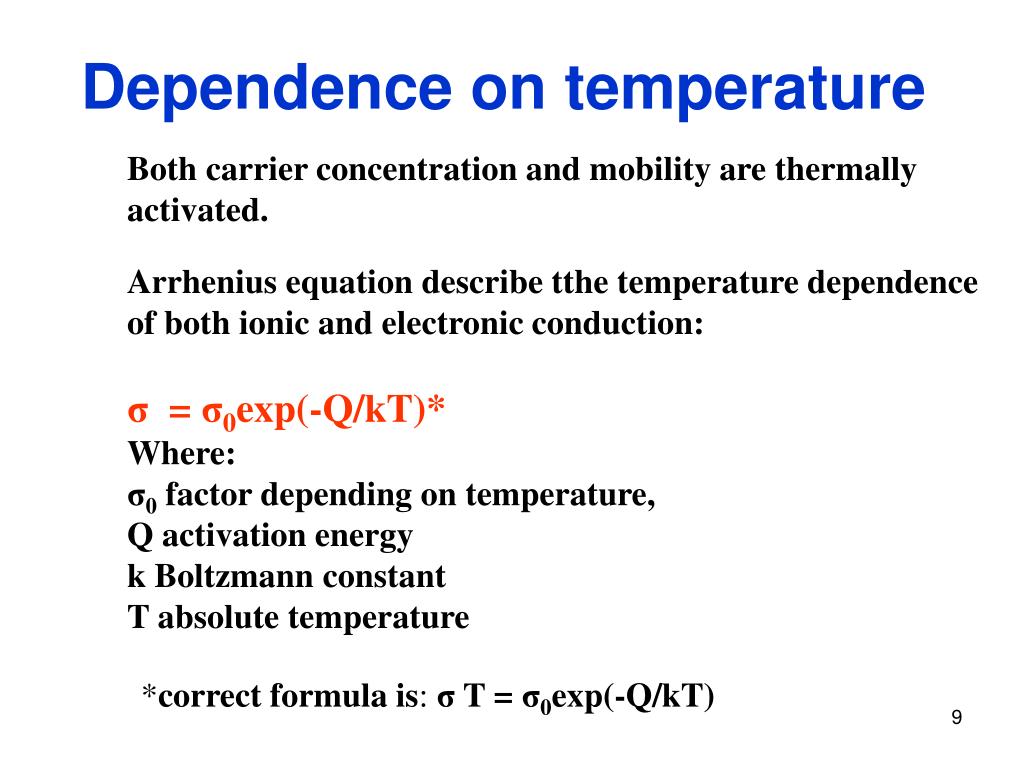 Dependence on temperature

Both carrier concentration and mobility are thermally activated.

Arrhenius equation describe tthe temperature dependence of both ionic and electronic conduction:

$\sigma = \sigma_0 \exp(-Q/kT)$*
Where:
$\sigma_0$ factor depending on temperature,
Q activation energy
k Boltzmann constant
T absolute temperature

*correct formula is: $\sigma T = \sigma_0 \exp(-Q/kT)$

9